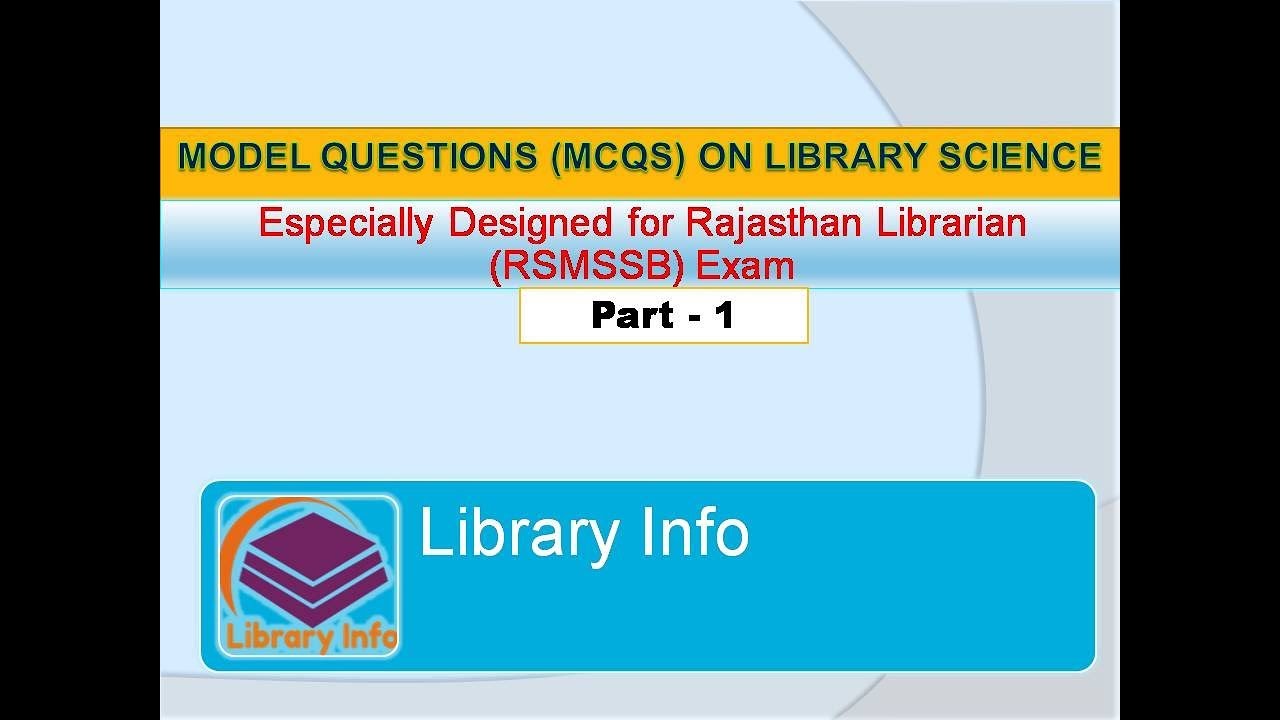 MODEL QUESTIONS (MCQS) ON LIBRARY SCIENCE

Especially Designed for Rajasthan Librarian (RSMSSB) Exam

Part - 1

Library Info

Library Info